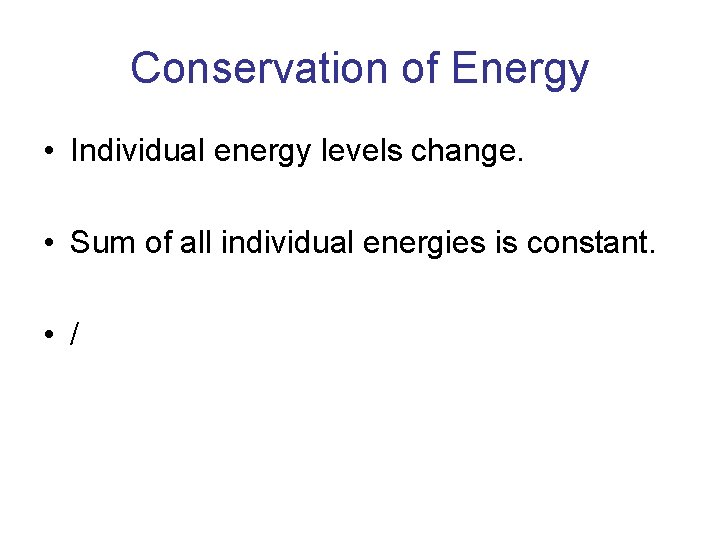 Conservation of Energy

• Individual energy levels change.

• Sum of all individual energies is constant.

• /